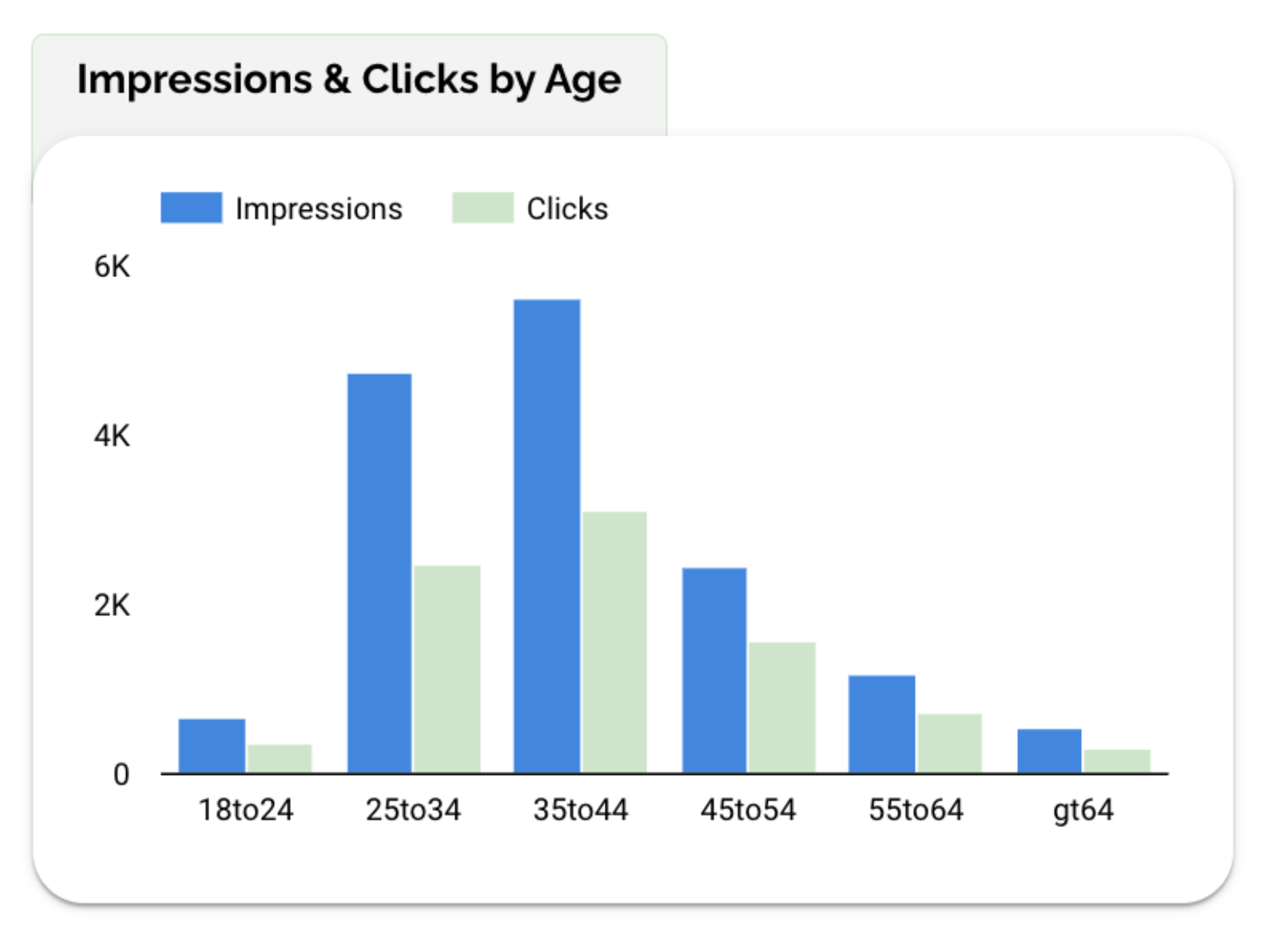 Impressions & Clicks by Age

Impressions Clicks

6K
4K
2K
0

18to24 25to34 35to44 45to54 55to64 gt64